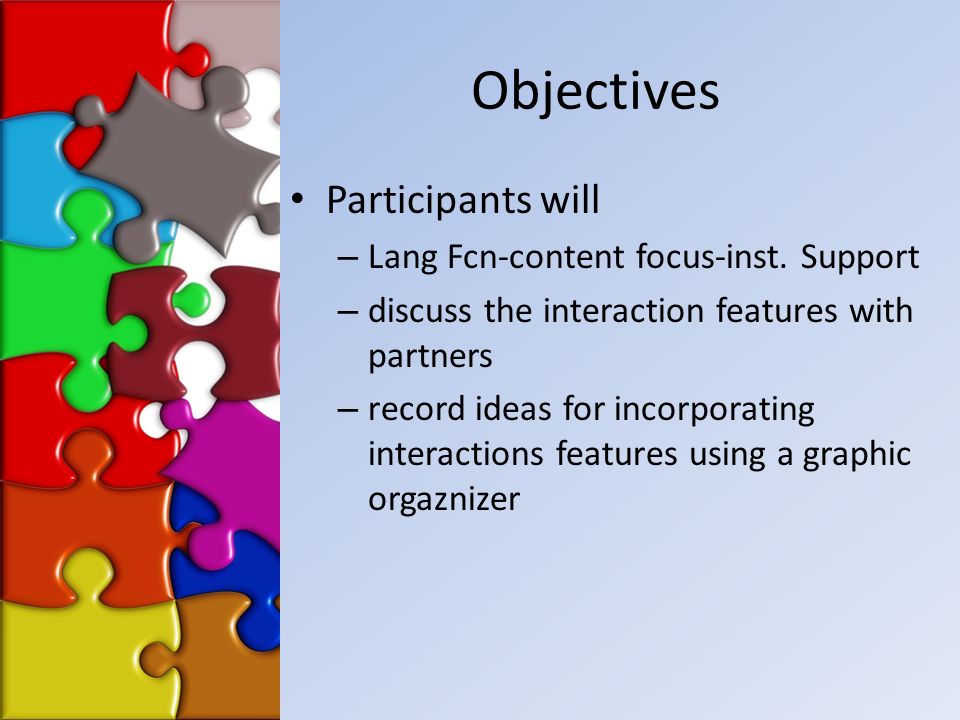 Objectives

• Participants will
– Lang Fcn-content focus-inst. Support
– discuss the interaction features with partners
– record ideas for incorporating interactions features using a graphic orgaznizer